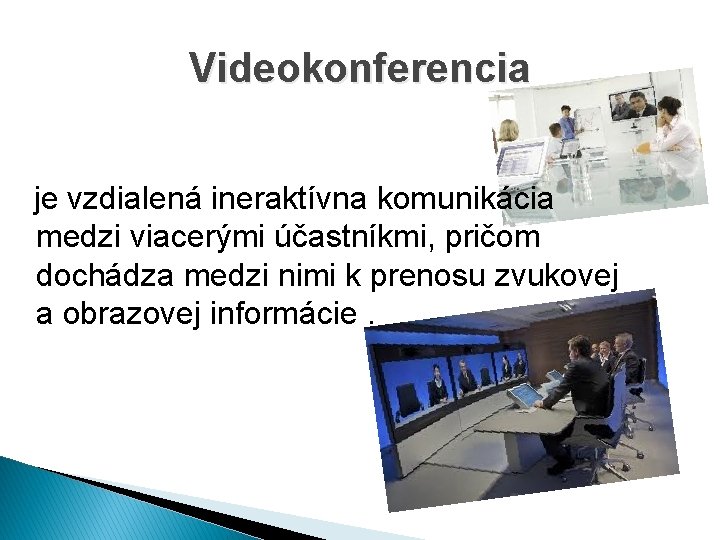 Videokonferencia

je vzdialená ineraktívna komunikácia medzi viacerými účastníkmi, pričom dochádza medzi nimi k prenosu zvukovej a obrazovej informácie .